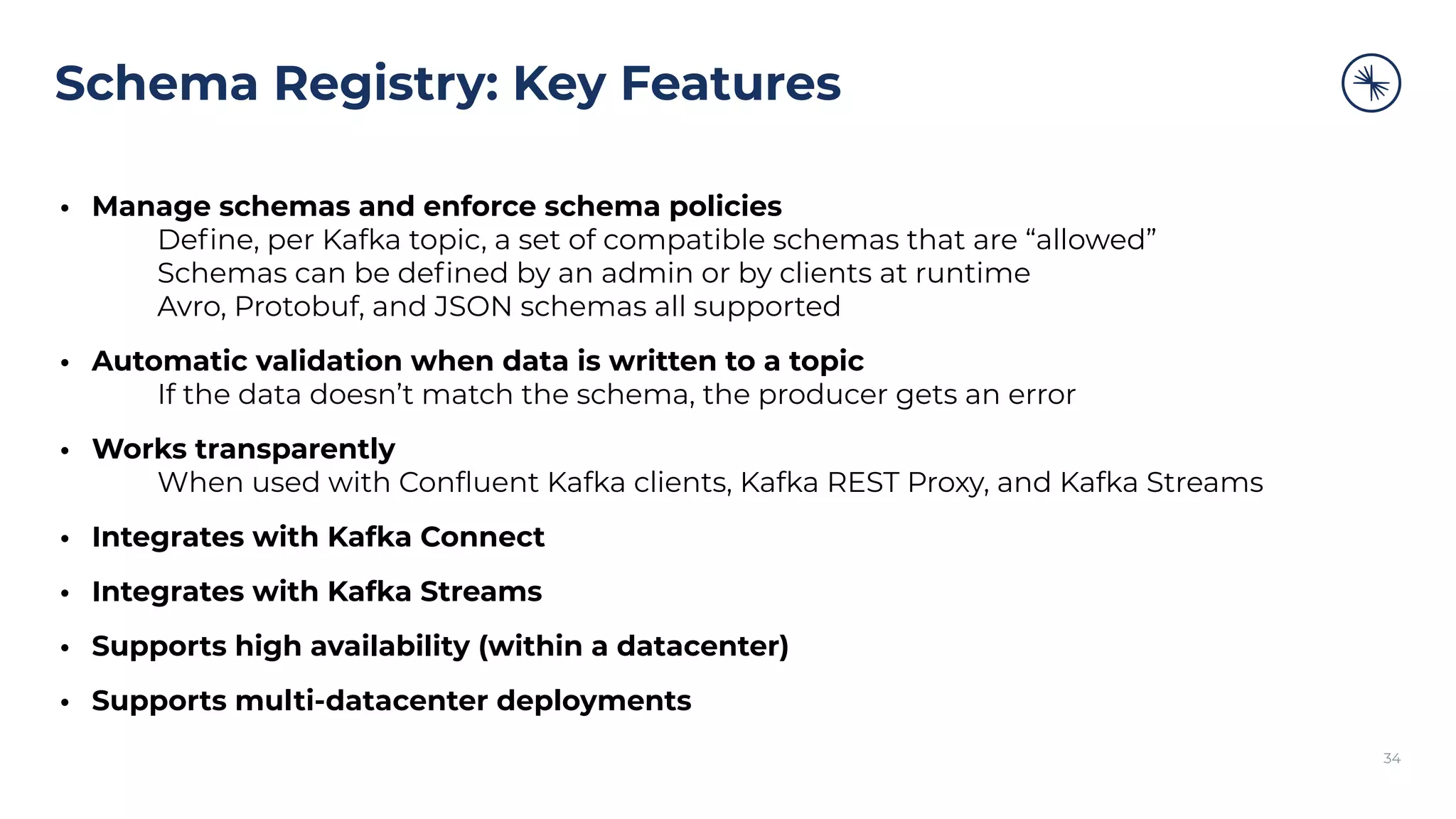 Schema Registry: Key Features

• Manage schemas and enforce schema policies
Define, per Kafka topic, a set of compatible schemas that are “allowed”
Schemas can be defined by an admin or by clients at runtime
Avro, Protobuf, and JSON schemas all supported

• Automatic validation when data is written to a topic
If the data doesn’t match the schema, the producer gets an error

• Works transparently
When used with Confluent Kafka clients, Kafka REST Proxy, and Kafka Streams

• Integrates with Kafka Connect

• Integrates with Kafka Streams

• Supports high availability (within a datacenter)

• Supports multi-datacenter deployments

34